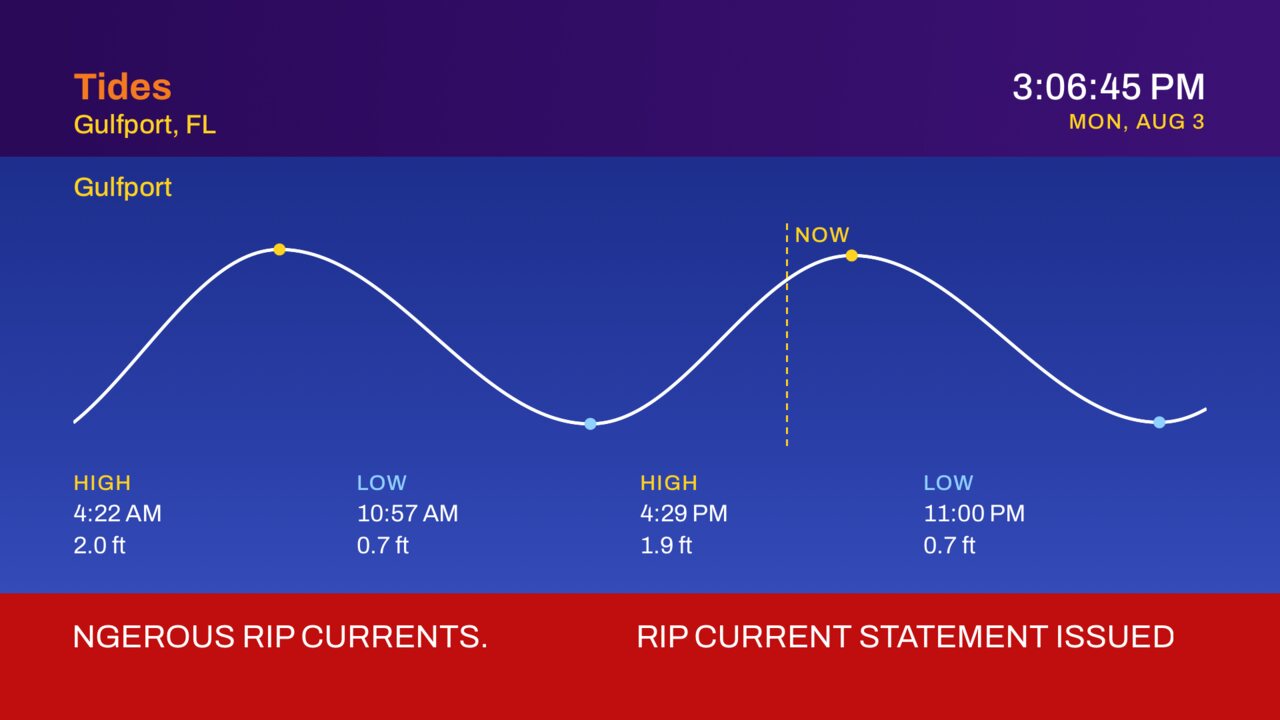 Tides
Gulfport, FL

3:06:45 PM
MON, AUG 3

Gulfport

NOW

HIGH
4:22 AM
2.0 ft

LOW
10:57 AM
0.7 ft

HIGH
4:29 PM
1.9 ft

LOW
11:00 PM
0.7 ft

NGEROUS RIP CURRENTS. RIP CURRENT STATEMENT ISSUED